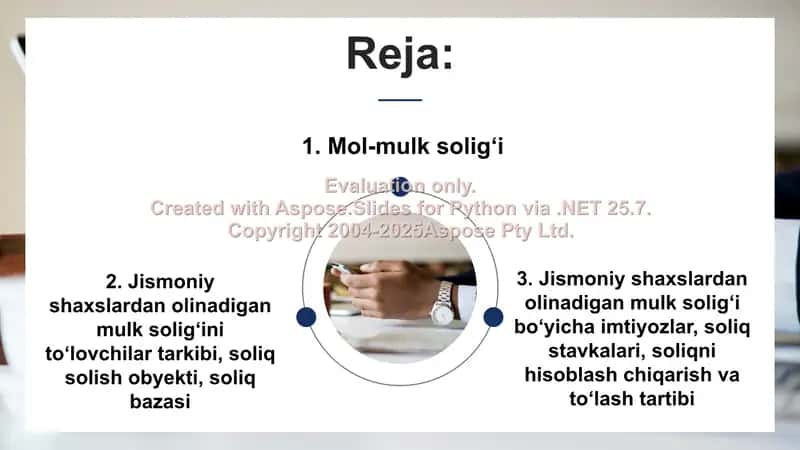 Reja:

1. Mol-mulk solig‘i

Evaluation only.
Created with Aspose.Slides for Python via .NET 25.7.
Copyright 2004-2025Aspose Pty Ltd.

2. Jismoniy shaxslardan olinadigan mulk solig‘ini to‘lovchilar tarkibi, soliq solish obyekti, soliq bazasi

3. Jismoniy shaxslardan olinadigan mulk solig‘i bo‘yicha imtiyozlar, soliq stavkalari, soliqni hisoblash chiqarish va to‘lash tartibi